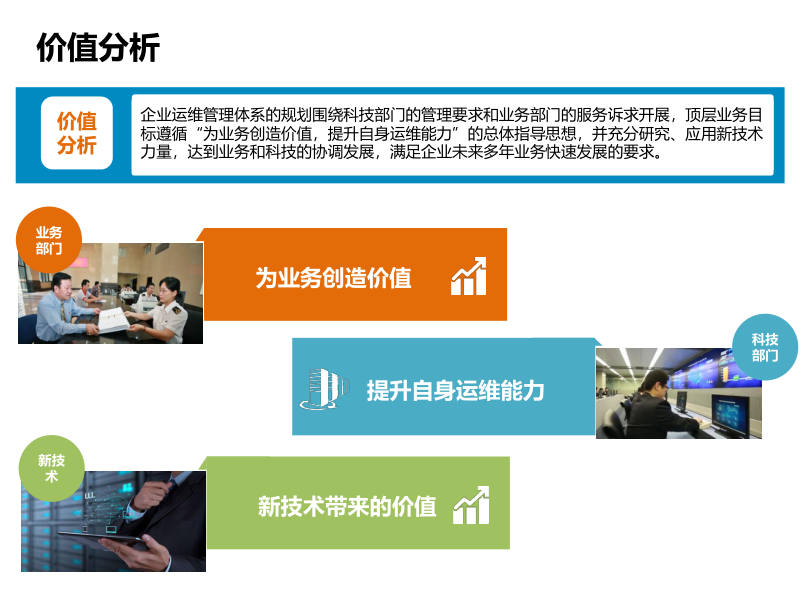 价值分析

价值分析

企业运维管理体系的规划围绕科技部门的管理要求和业务部门的服务诉求开展，顶层业务目标遵循“为业务创造价值，提升自身运维能力”的总体指导思想，并充分研究、应用新技术力量，达到业务和科技的协调发展，满足企业未来多年业务快速发展的要求。

业务部门

为业务创造价值

科技部门

提升自身运维能力

新技术

新技术带来的价值